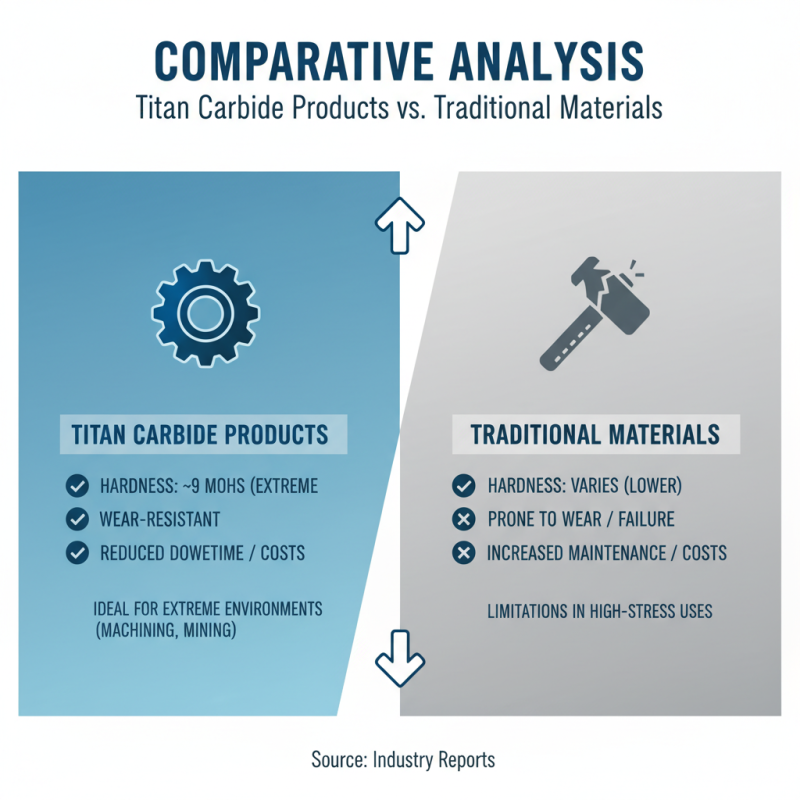 COMPARATIVE ANALYSIS
Titan Carbide Products vs. Traditional Materials

TITAN CARBIDE PRODUCTS

HARDNESS: ~9 MOHS (EXTREME
WEAR-RESISTANT
REDUCED DOWETIME / COSTS

IDEAL FOR EXTREME ENVIRONMENTS (MACHINING, MINING)

TRADITIONAL MATERIALS

HARDNESS: VARIES (LOWER)
PRONE TO WEAR / FAILURE
INCREASED MAINTENANCE / COSTS

LIMITATIONS IN HIGH-STRESS USES

Source: Industry Reports